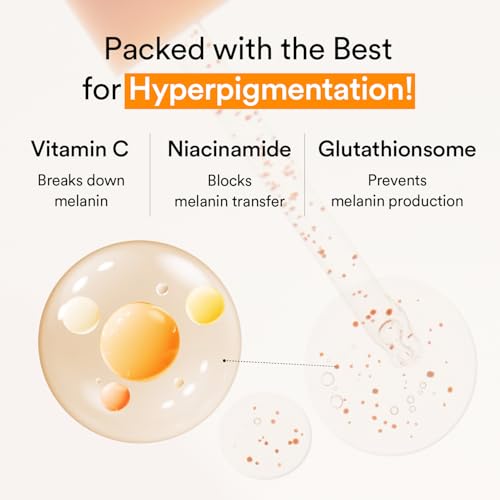 Packed with the Best for Hyperpigmentation!

Vitamin C
Breaks down melanin

Niacinamide
Blocks melanin transfer

Glutathionsome
Prevents melanin production